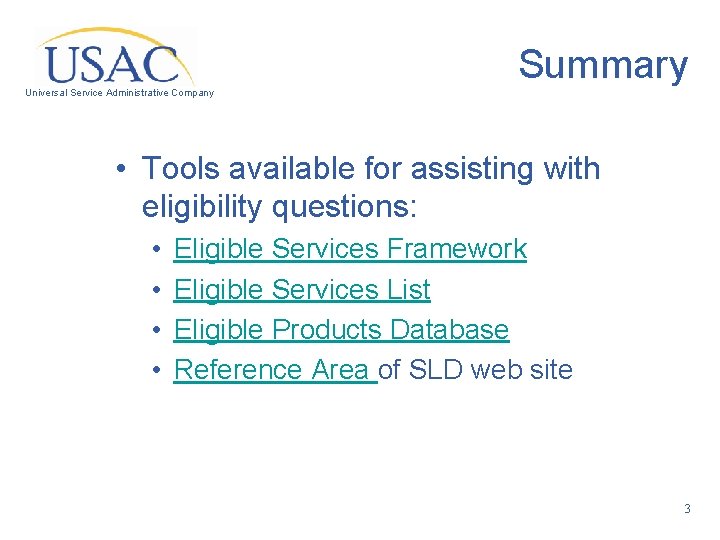 USAC
Universal Service Administrative Company

Summary

• Tools available for assisting with eligibility questions:
• Eligible Services Framework
• Eligible Services List
• Eligible Products Database
• Reference Area of SLD web site

3